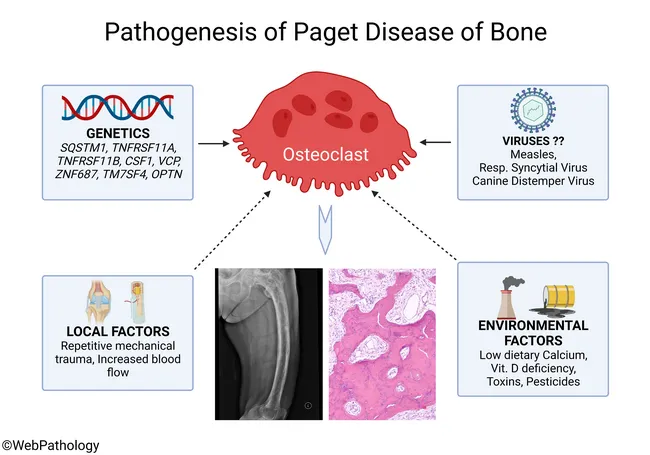 Pathogenesis of Paget Disease of Bone

GENETICS
SQSTM1, TNFRSF11A, TNFRSF11B, CSF1, VCP, ZNF687, TM7SF4, OPTN

Osteoclast

VIRUSES ??
Measles,
Resp. Syncytial Virus
Canine Distemper Virus

LOCAL FACTORS
Repetitive mechanical trauma, Increased blood flow

ENVIRONMENTAL FACTORS
Low dietary Calcium,
Vit. D deficiency,
Toxins, Pesticides

©WebPathology